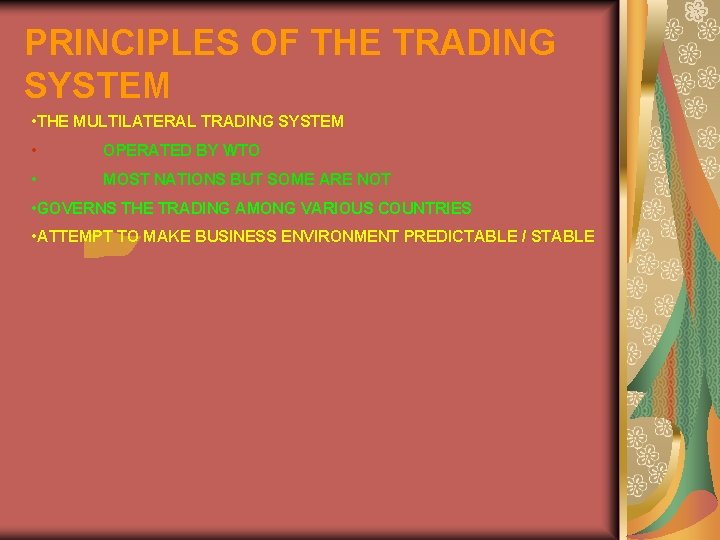 PRINCIPLES OF THE TRADING SYSTEM

•THE MULTILATERAL TRADING SYSTEM

• OPERATED BY WTO

• MOST NATIONS BUT SOME ARE NOT

•GOVERNS THE TRADING AMONG VARIOUS COUNTRIES

•ATTEMPT TO MAKE BUSINESS ENVIRONMENT PREDICTABLE / STABLE